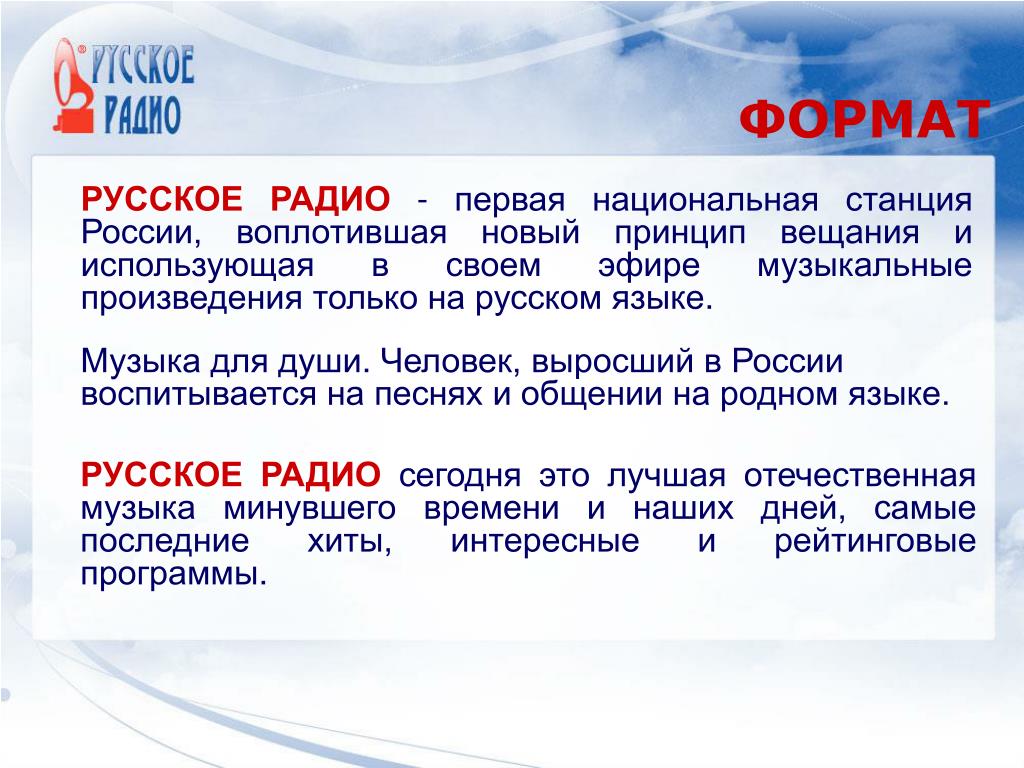 РУССКОЕ РАДИО

ФОРМАТ

РУССКОЕ РАДИО - первая национальная станция России, воплотившая новый принцип вещания и использующая в своем эфире музыкальные произведения только на русском языке.

Музыка для души. Человек, выросший в России воспитывается на песнях и общении на родном языке.

РУССКОЕ РАДИО сегодня это лучшая отечественная музыка минувшего времени и наших дней, самые последние хиты, интересные и рейтинговые программы.